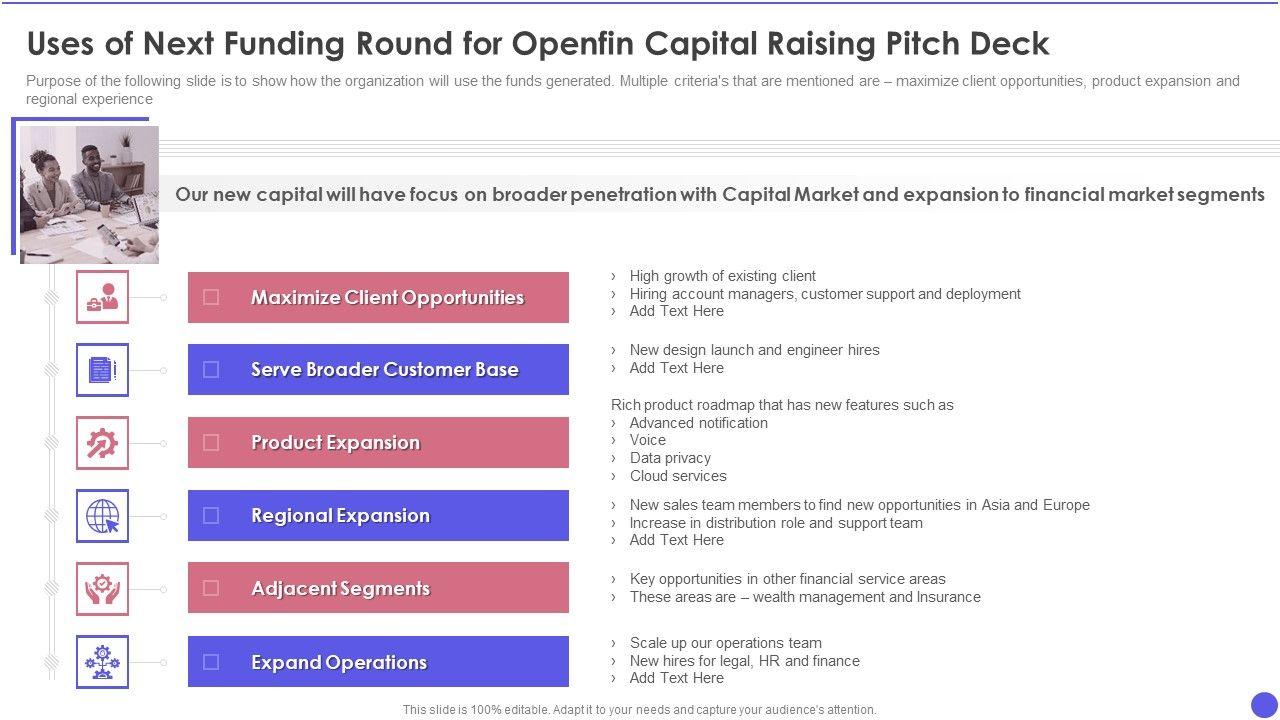 Uses of Next Funding Round for Openfin Capital Raising Pitch Deck

Purpose of the following slide is to show how the organization will use the funds generated. Multiple criteria's that are mentioned are – maximize client opportunities, product expansion and regional experience

Our new capital will have focus on broader penetration with Capital Market and expansion to financial market segments

Maximize Client Opportunities

› High growth of existing client
› Hiring account managers, customer support and deployment
› Add Text Here

Serve Broader Customer Base

› New design launch and engineer hires
› Add Text Here

Product Expansion

Rich product roadmap that has new features such as
› Advanced notification
› Voice
› Data privacy
› Cloud services

Regional Expansion

› New sales team members to find new opportunities in Asia and Europe
› Increase in distribution role and support team
› Add Text Here

Adjacent Segments

› Key opportunities in other financial service areas
› These areas are – wealth management and Insurance

Expand Operations

› Scale up our operations team
› New hires for legal, HR and finance
› Add Text Here

This slide is 100% editable. Adapt it to your needs and capture your audience's attention.